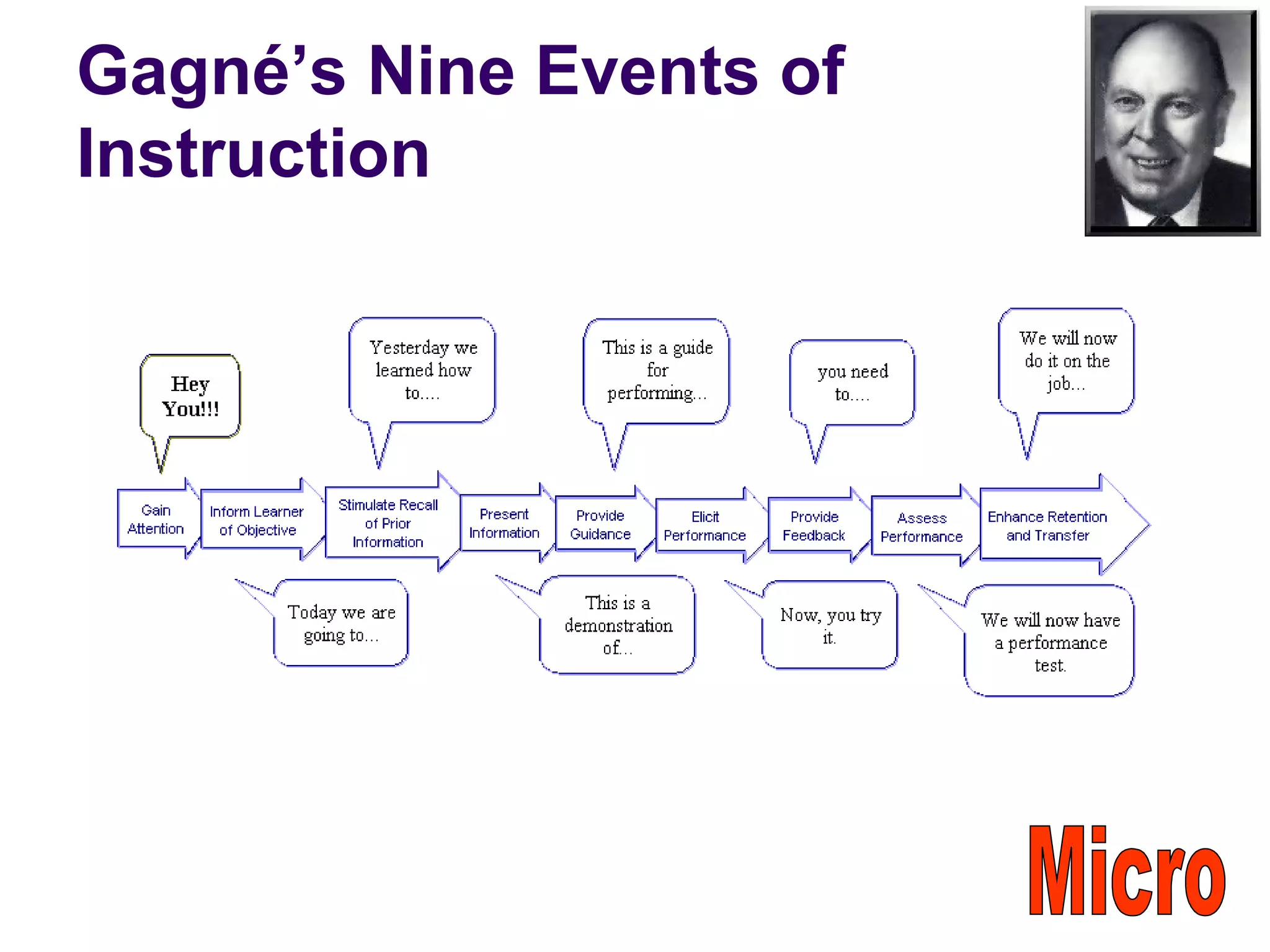 Gagné's Nine Events of Instruction

Hey You!!!

Yesterday we learned how to....

This is a guide for performing...

you need to....

We will now do it on the job...

Gain Attention

Inform Learner of Objective

Stimulate Recall of Prior Information

Present Information

Provide Guidance

Elicit Performance

Provide Feedback

Assess Performance

Enhance Retention and Transfer

Today we are going to...

This is a demonstration of...

Now, you try it.

We will now have a performance test.

Micro